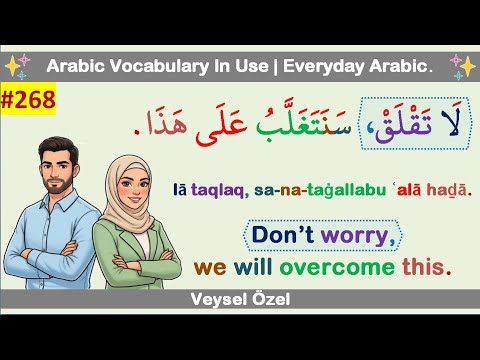 Arabic Vocabulary In Use | Everyday Arabic.

#268

لَا تَقْلَقْ، سَنَتَغَلَّبُ عَلَى هَذَا.

lā taqlaq, sa-na-taġallabu ʿalā haḏā.

Don't worry,
we will overcome this.

Veysel Özel